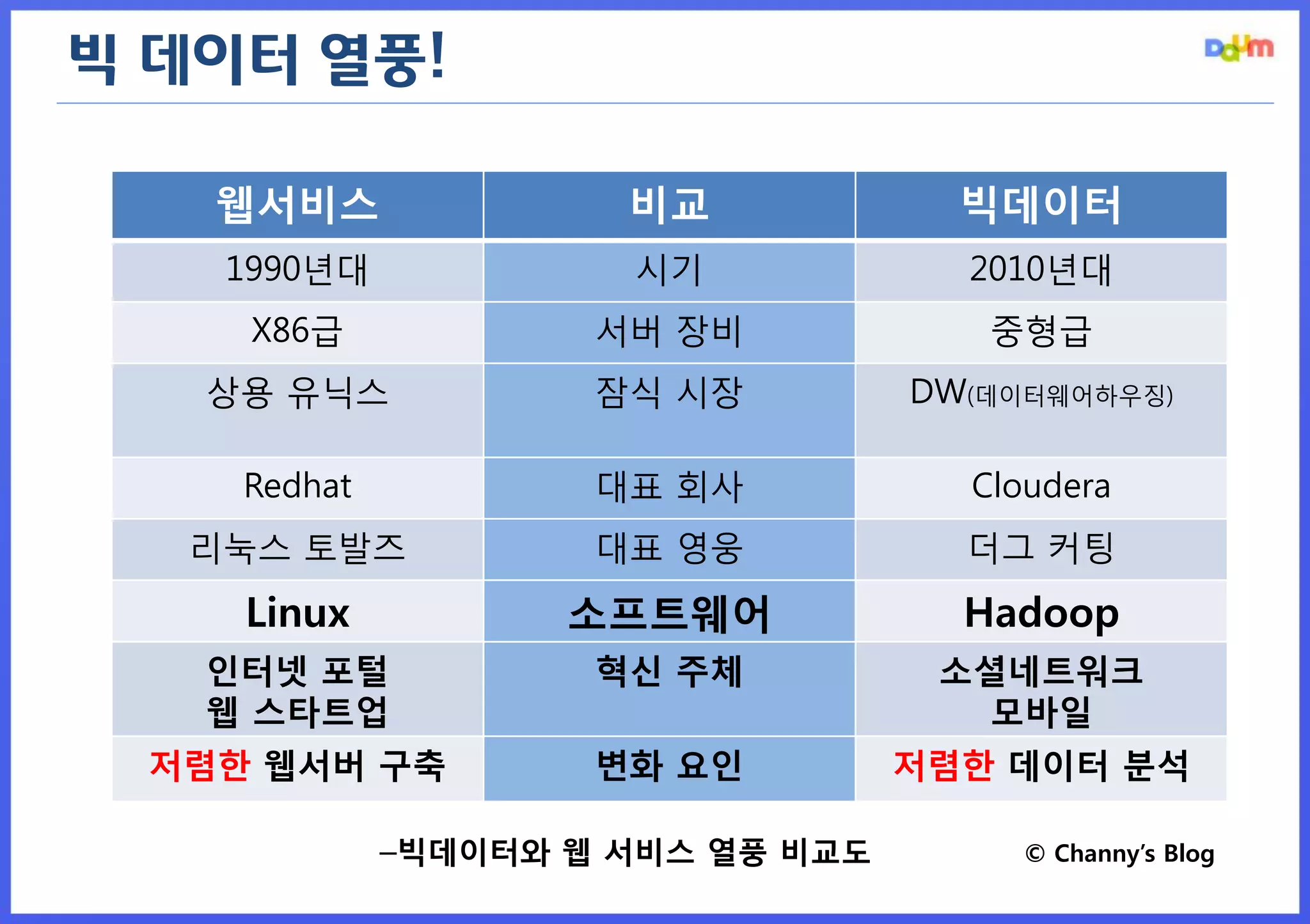 빅 데이터 열풍!

Daum

| 웹서비스 | 비교 | 빅데이터 |
|---|---|---|
| 1990년대 | 시기 | 2010년대 |
| X86급 | 서버 장비 | 중형급 |
| 상용 유닉스 | 잠식 시장 | DW(데이터웨어하우징) |
| Redhat | 대표 회사 | Cloudera |
| 리눅스 토발즈 | 대표 영웅 | 더그 커팅 |
| Linux | 소프트웨어 | Hadoop |
| 인터넷 포털 웹 스타트업 | 혁신 주체 | 소셜네트워크 모바일 |
| 저렴한 웹서버 구축 | 변화 요인 | 저렴한 데이터 분석 |

–빅데이터와 웹 서비스 열풍 비교도

© Channy's Blog